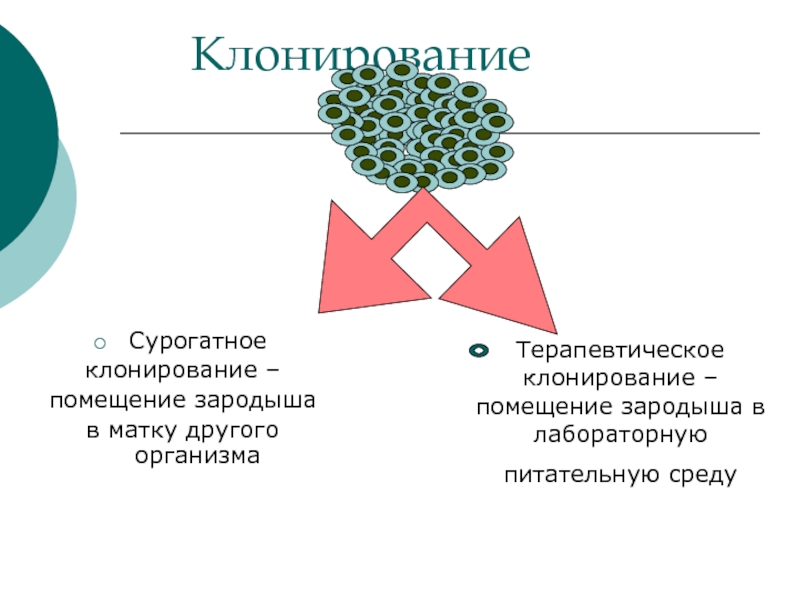 Клонирование

Сурогатное клонирование – помещение зародыша в матку другого организма

Терапевтическое клонирование – помещение зародыша в лабораторную

питательную среду